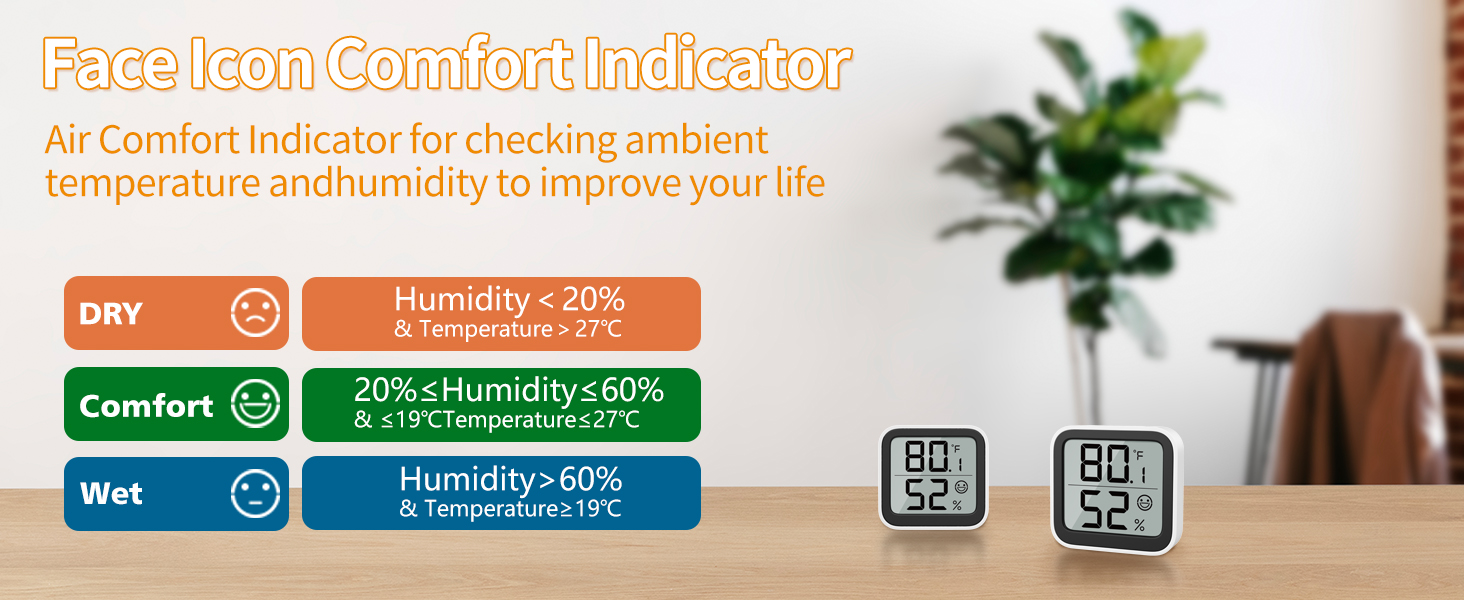 Face Icon Comfort Indicator

Air Comfort Indicator for checking ambient temperature andhumidity to improve your life

DRY

Humidity < 20%
& Temperature > 27℃

Comfort

20%≤Humidity≤60%
& ≤19℃Temperature≤27℃

Wet

Humidity>60%
& Temperature≥19℃

80.1 °F
52 %

80.1 °F
52 %